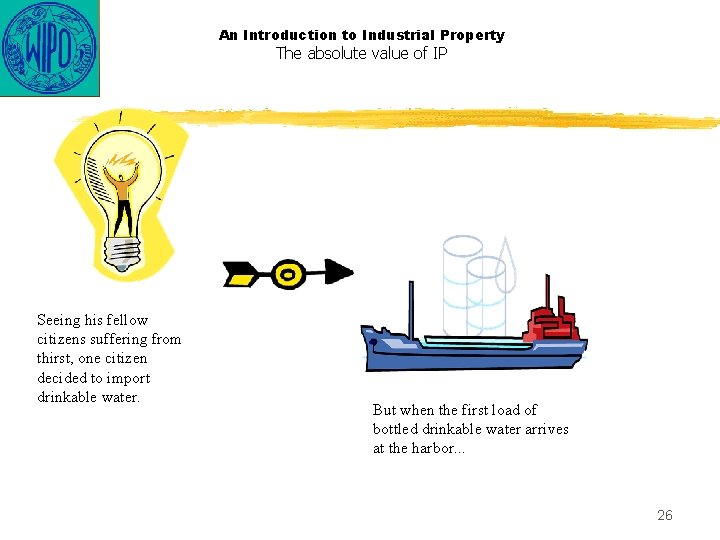 WIPO

An Introduction to Industrial Property
The absolute value of IP

Seeing his fellow citizens suffering from thirst, one citizen decided to import drinkable water.

But when the first load of bottled drinkable water arrives at the harbor...

26